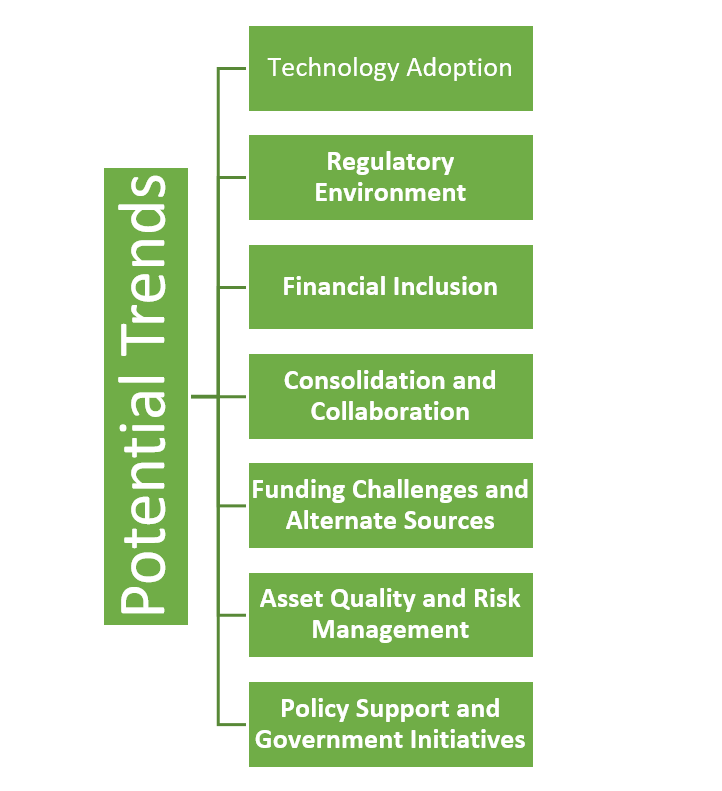 Potential Trends

Technology Adoption

Regulatory Environment

Financial Inclusion

Consolidation and Collaboration

Funding Challenges and Alternate Sources

Asset Quality and Risk Management

Policy Support and Government Initiatives